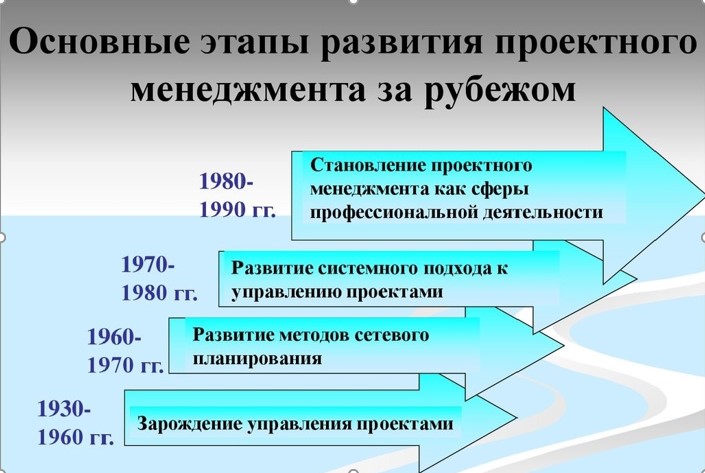 Основные этапы развития проектного менеджмента за рубежом

1980-1990 гг.

Становление проектного менеджмента как сферы профессиональной деятельности

1970-1980 гг.

Развитие системного подхода к управлению проектами

1960-1970 гг.

Развитие методов сетевого планирования

1930-1960 гг.

Зарождение управления проектами